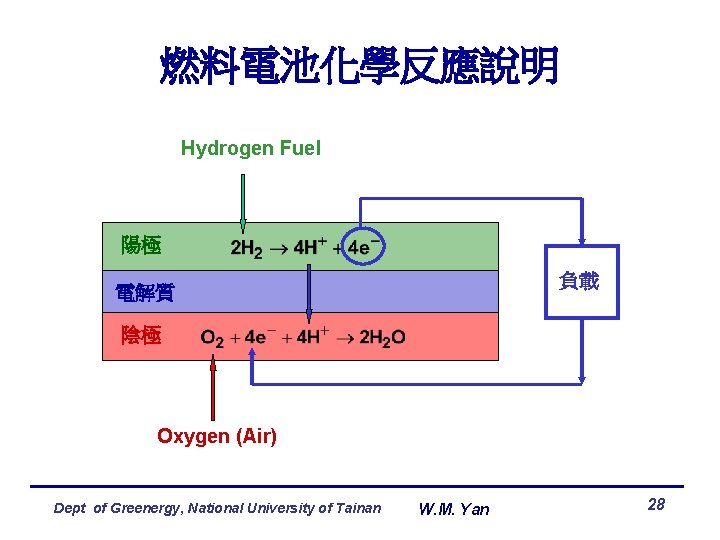 燃料電池化學反應說明

Hydrogen Fuel

陽極 $2H_2 \rightarrow 4H^+ + 4e^-$

電解質

陰極 $O_2 + 4e^- + 4H^+ \rightarrow 2H_2O$

負載

Oxygen (Air)

Dept of Greenergy, National University of Tainan W.M. Yan 28